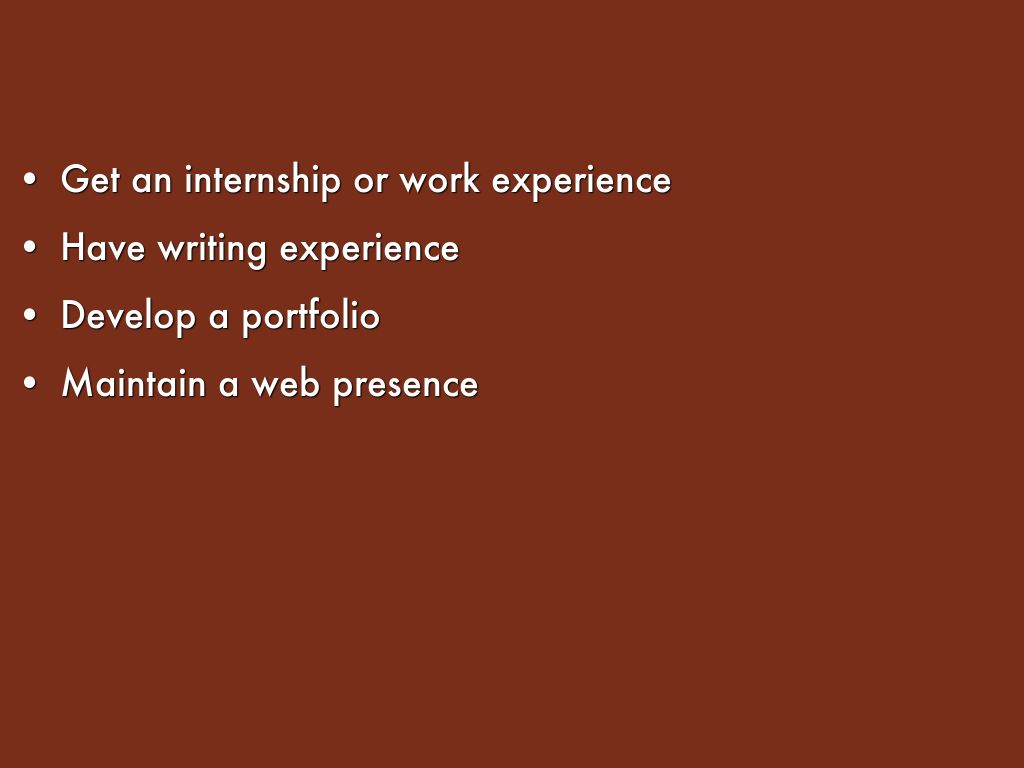 • Get an internship or work experience
• Have writing experience
• Develop a portfolio
• Maintain a web presence